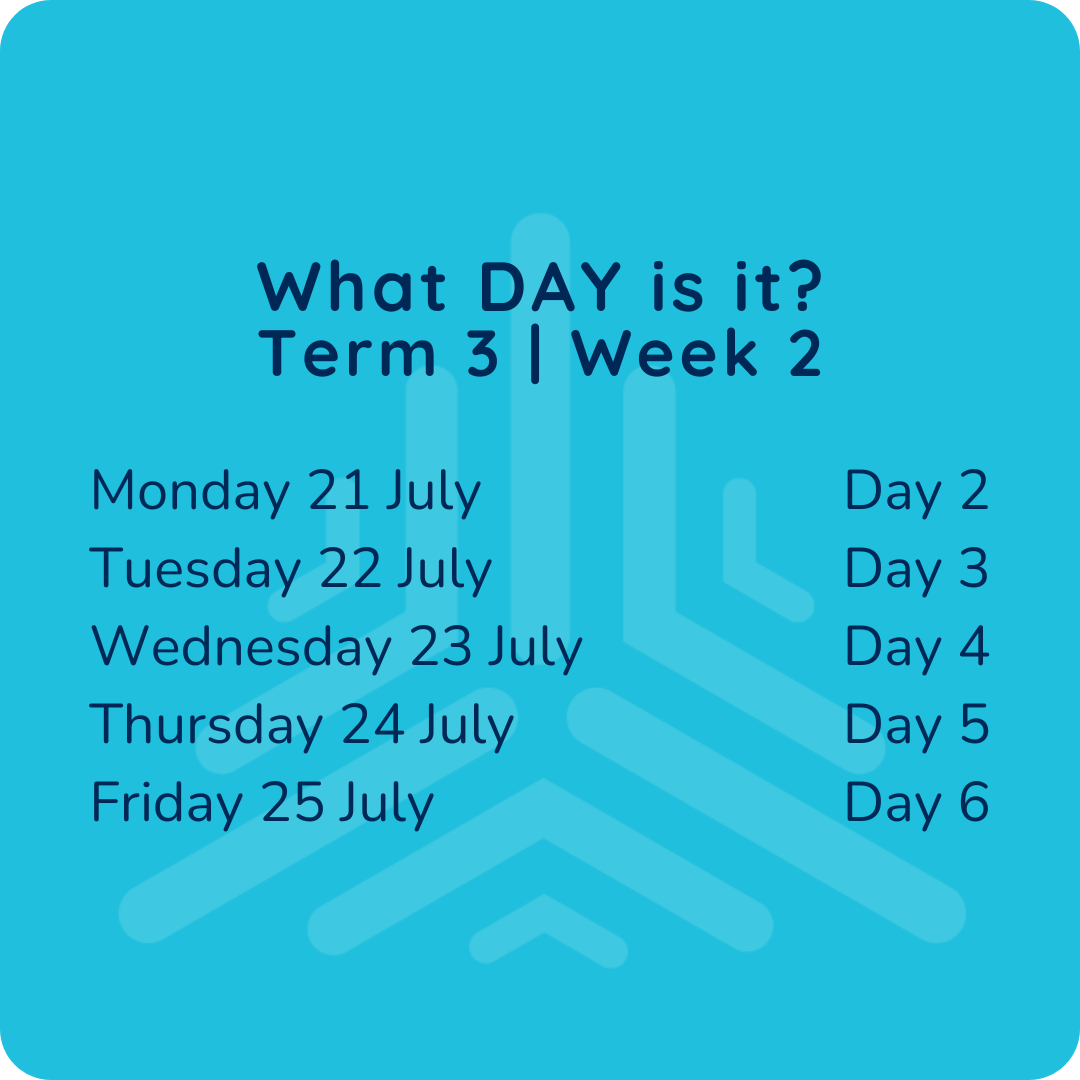 What DAY is it?
Term 3 | Week 2

| | |
|---|---|
| Monday 21 July | Day 2 |
| Tuesday 22 July | Day 3 |
| Wednesday 23 July | Day 4 |
| Thursday 24 July | Day 5 |
| Friday 25 July | Day 6 |